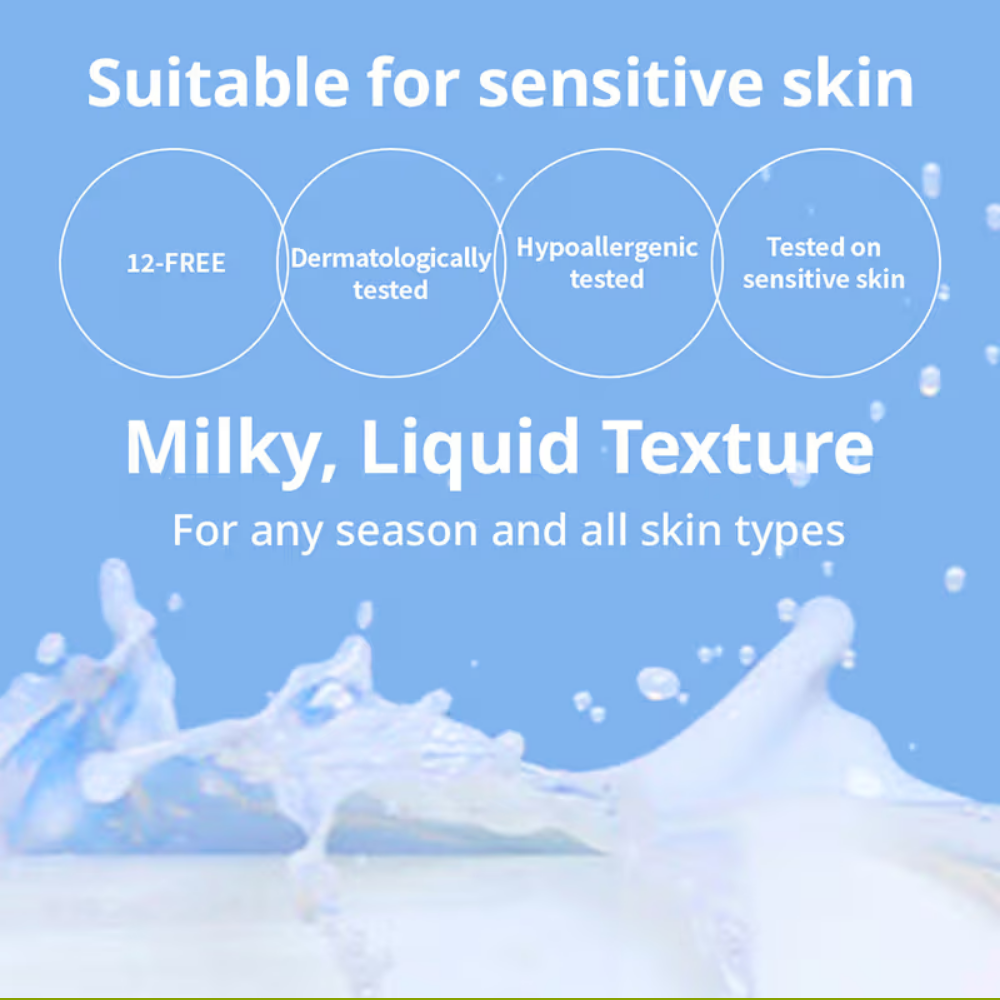 Suitable for sensitive skin

12-FREE

Dermatologically tested

Hypoallergenic tested

Tested on sensitive skin

Milky, Liquid Texture

For any season and all skin types